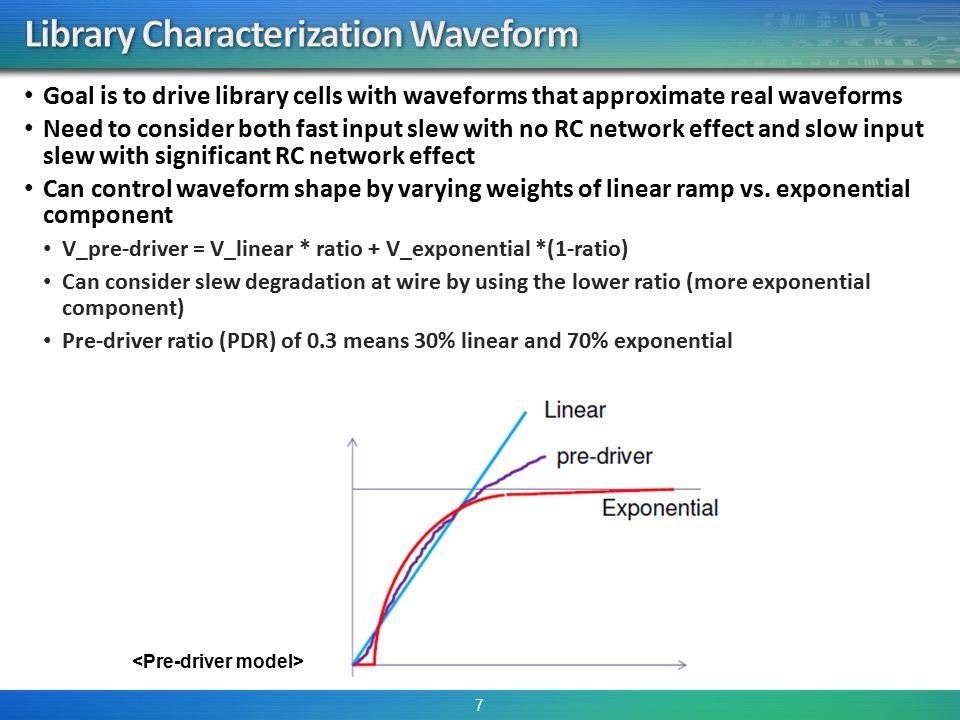 Library Characterization Waveform

• Goal is to drive library cells with waveforms that approximate real waveforms
• Need to consider both fast input slew with no RC network effect and slow input slew with significant RC network effect
• Can control waveform shape by varying weights of linear ramp vs. exponential component
  • V_pre-driver = V_linear * ratio + V_exponential *(1-ratio)
  • Can consider slew degradation at wire by using the lower ratio (more exponential component)
  • Pre-driver ratio (PDR) of 0.3 means 30% linear and 70% exponential

Linear
pre-driver
Exponential

<Pre-driver model>

7